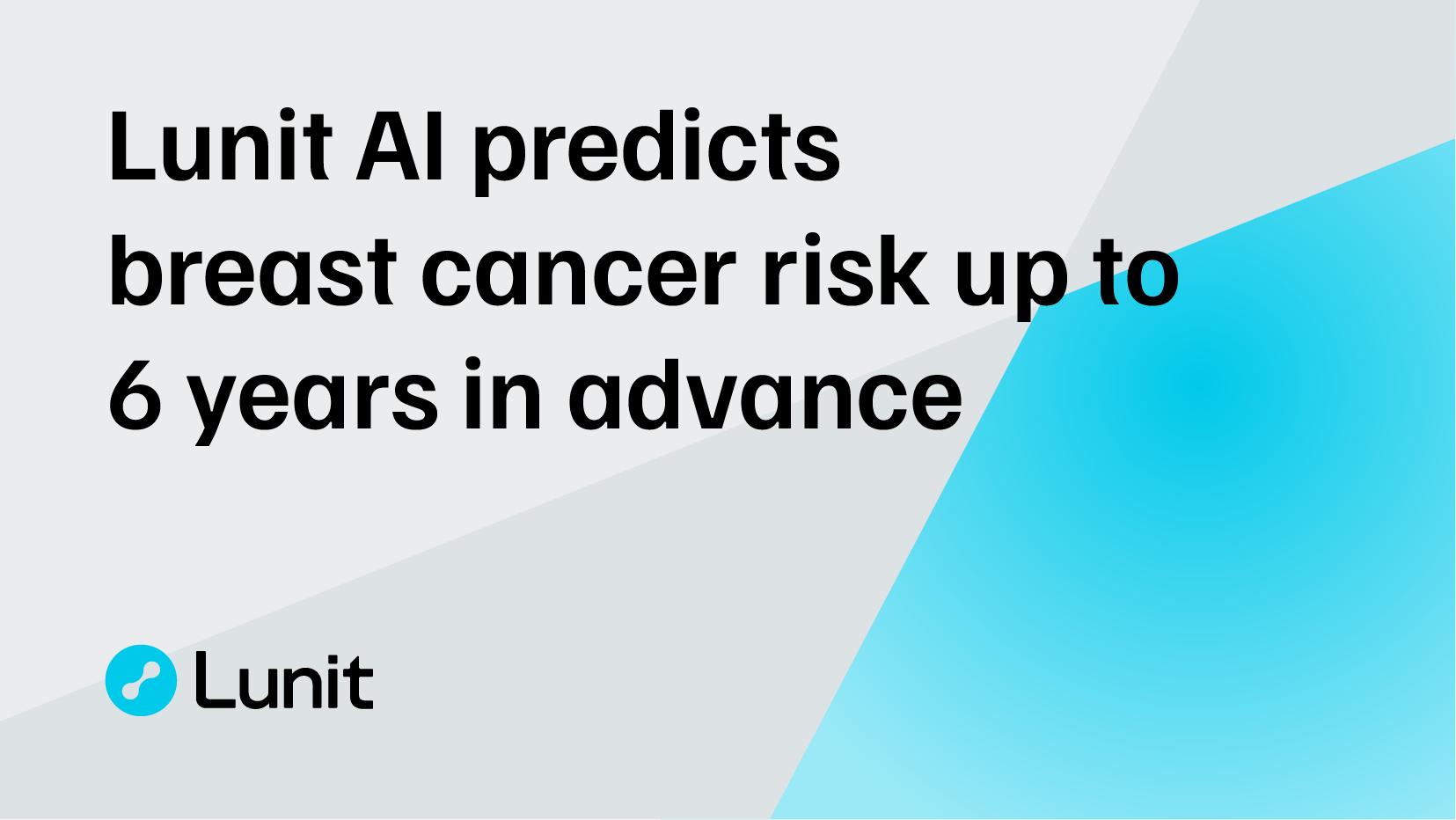 Lunit AI predicts breast cancer risk up to 6 years in advance

Lunit